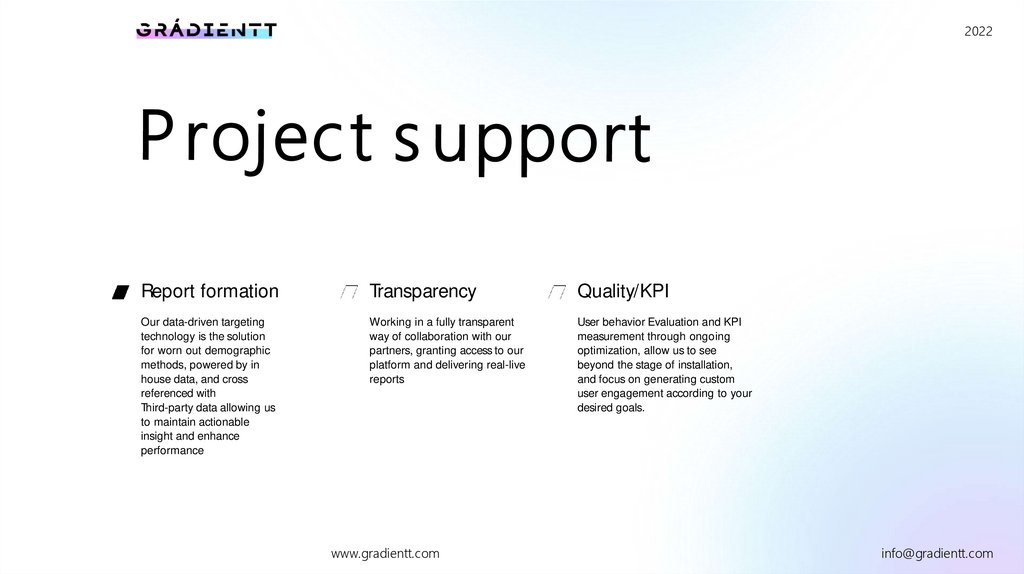 GRÁDIENTT

2022

Project support

Report formation

Our data-driven targeting technology is the solution for worn out demographic methods, powered by in house data, and cross referenced with Third-party data allowing us to maintain actionable insight and enhance performance

Transparency

Working in a fully transparent way of collaboration with our partners, granting access to our platform and delivering real-live reports

Quality/KPI

User behavior Evaluation and KPI measurement through ongoing optimization, allow us to see beyond the stage of installation, and focus on generating custom user engagement according to your desired goals.

www.gradientt.com

info@gradientt.com